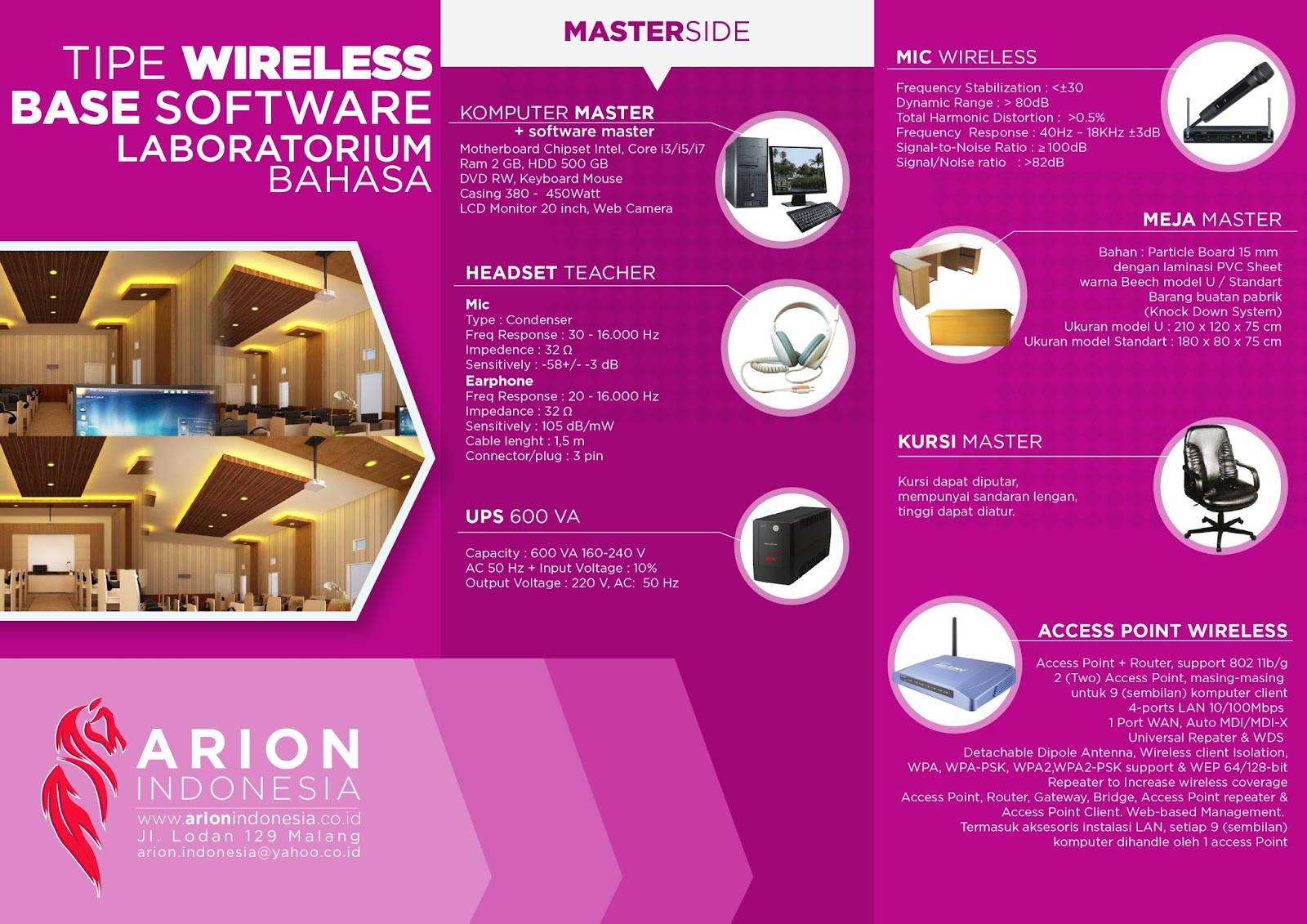 TIPE WIRELESS BASE SOFTWARE LABORATORIUM BAHASA

ARION INDONESIA
www.arionindonesia.co.id
Jl. Lodan 129 Malang
arion.indonesia@yahoo.co.id

MASTERSIDE

KOMPUTER MASTER
+ software master
Motherboard Chipset Intel, Core i3/i5/i7
Ram 2 GB, HDD 500 GB
DVD RW, Keyboard Mouse
Casing 380 - 450Watt
LCD Monitor 20 inch, Web Camera

HEADSET TEACHER
Mic
Type : Condenser
Freq Response : 30 - 16.000 Hz
Impedence : 32 Ω
Sensitively : -58+/- -3 dB
Earphone
Freq Response : 20 - 16.000 Hz
Impedance : 32 Ω
Sensitively : 105 dB/mW
Cable lenght : 1,5 m
Connector/plug : 3 pin

UPS 600 VA
Capacity : 600 VA 160-240 V
AC 50 Hz + Input Voltage : 10%
Output Voltage : 220 V, AC: 50 Hz

MIC WIRELESS
Frequency Stabilization : <±30
Dynamic Range : > 80dB
Total Harmonic Distortion : >0.5%
Frequency Response : 40Hz - 18KHz ±3dB
Signal-to-Noise Ratio : ≥100dB
Signal/Noise ratio : >82dB

MEJA MASTER
Bahan : Particle Board 15 mm
dengan laminasi PVC Sheet
warna Beech model U / Standart
Barang buatan pabrik
(Knock Down System)
Ukuran model U : 210 x 120 x 75 cm
Ukuran model Standart : 180 x 80 x 75 cm

KURSI MASTER
Kursi dapat diputar,
mempunyai sandaran lengan,
tinggi dapat diatur.

ACCESS POINT WIRELESS
Access Point + Router, support 802 11b/g
2 (Two) Access Point, masing-masing
untuk 9 (sembilan) komputer client
4-ports LAN 10/100Mbps
1 Port WAN, Auto MDI/MDI-X
Universal Repater & WDS
Detachable Dipole Antenna, Wireless client Isolation,
WPA, WPA-PSK, WPA2,WPA2-PSK support & WEP 64/128-bit
Repeater to Increase wireless coverage
Access Point, Router, Gateway, Bridge, Access Point repeater &
Access Point Client. Web-based Management.
Termasuk aksesoris instalasi LAN, setiap 9 (sembilan)
komputer dihandle oleh 1 access Point